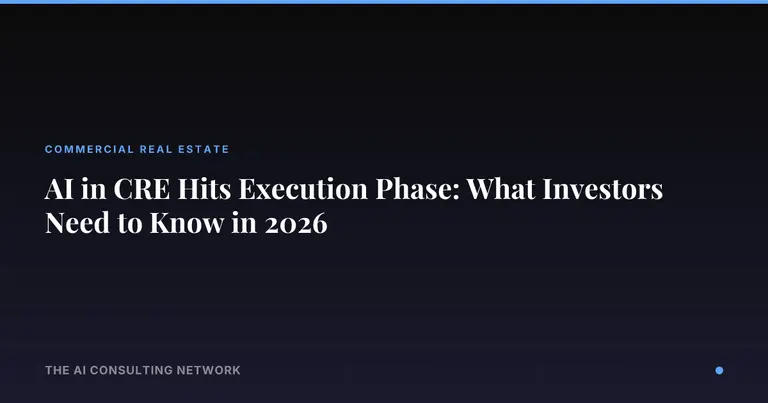 COMMERCIAL REAL ESTATE

AI in CRE Hits Execution Phase: What Investors Need to Know in 2026

THE AI CONSULTING NETWORK